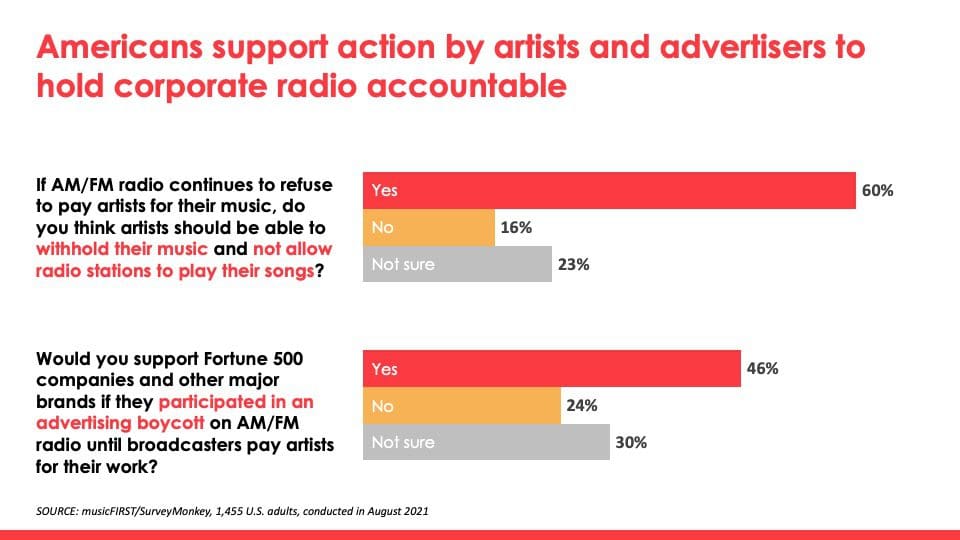 Americans support action by artists and advertisers to hold corporate radio accountable

If AM/FM radio continues to refuse to pay artists for their music, do you think artists should be able to withhold their music and not allow radio stations to play their songs?

Yes 60%
No 16%
Not sure 23%

Would you support Fortune 500 companies and other major brands if they participated in an advertising boycott on AM/FM radio until broadcasters pay artists for their work?

Yes 46%
No 24%
Not sure 30%

SOURCE: musicFIRST/SurveyMonkey, 1,455 U.S. adults, conducted in August 2021